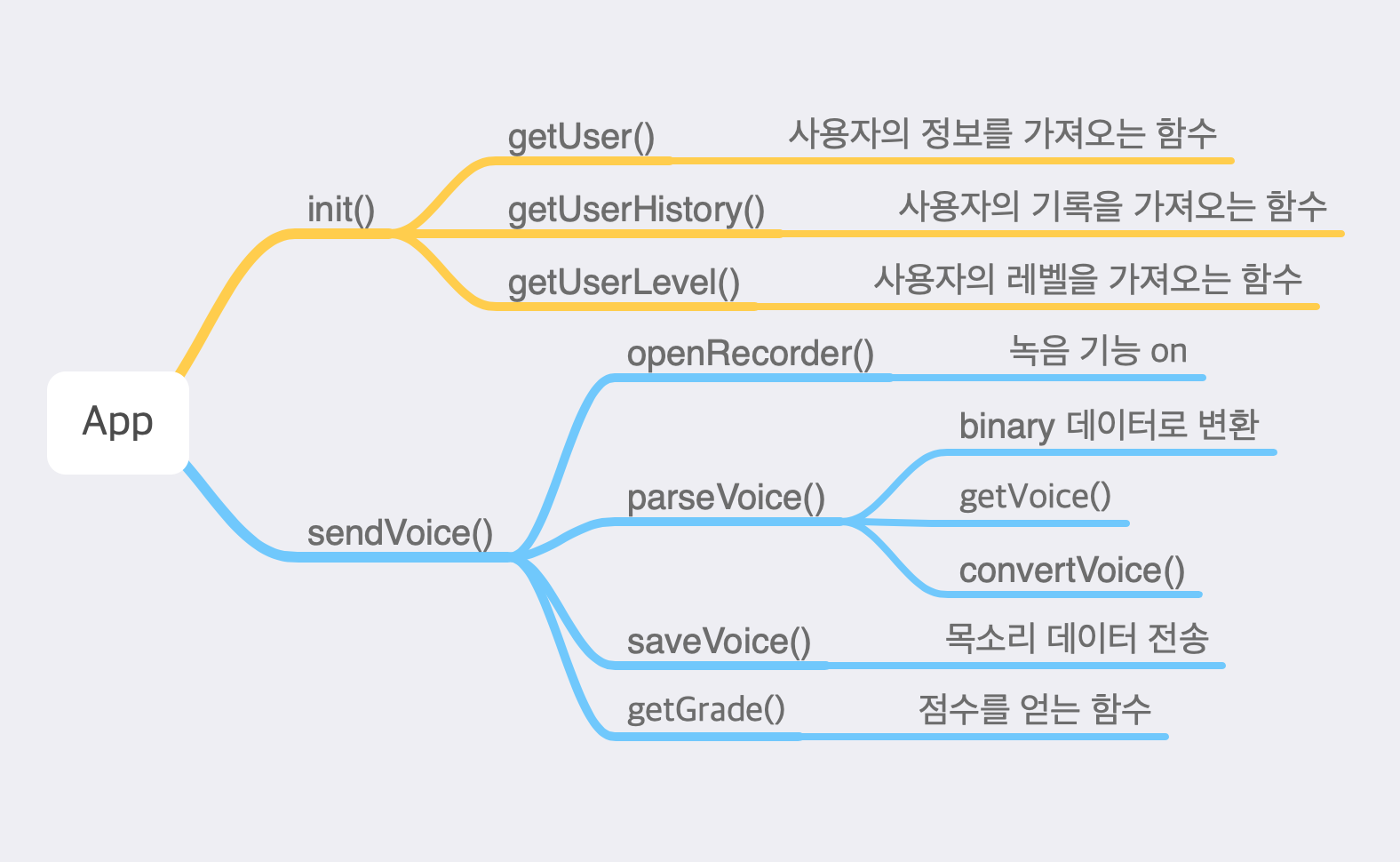 App

init()

getUser()

사용자의 정보를 가져오는 함수

getUserHistory()

사용자의 기록을 가져오는 함수

getUserLevel()

사용자의 레벨을 가져오는 함수

sendVoice()

openRecorder()

녹음 기능 on

parseVoice()

binary 데이터로 변환

getVoice()

convertVoice()

saveVoice()

목소리 데이터 전송

getGrade()

점수를 얻는 함수